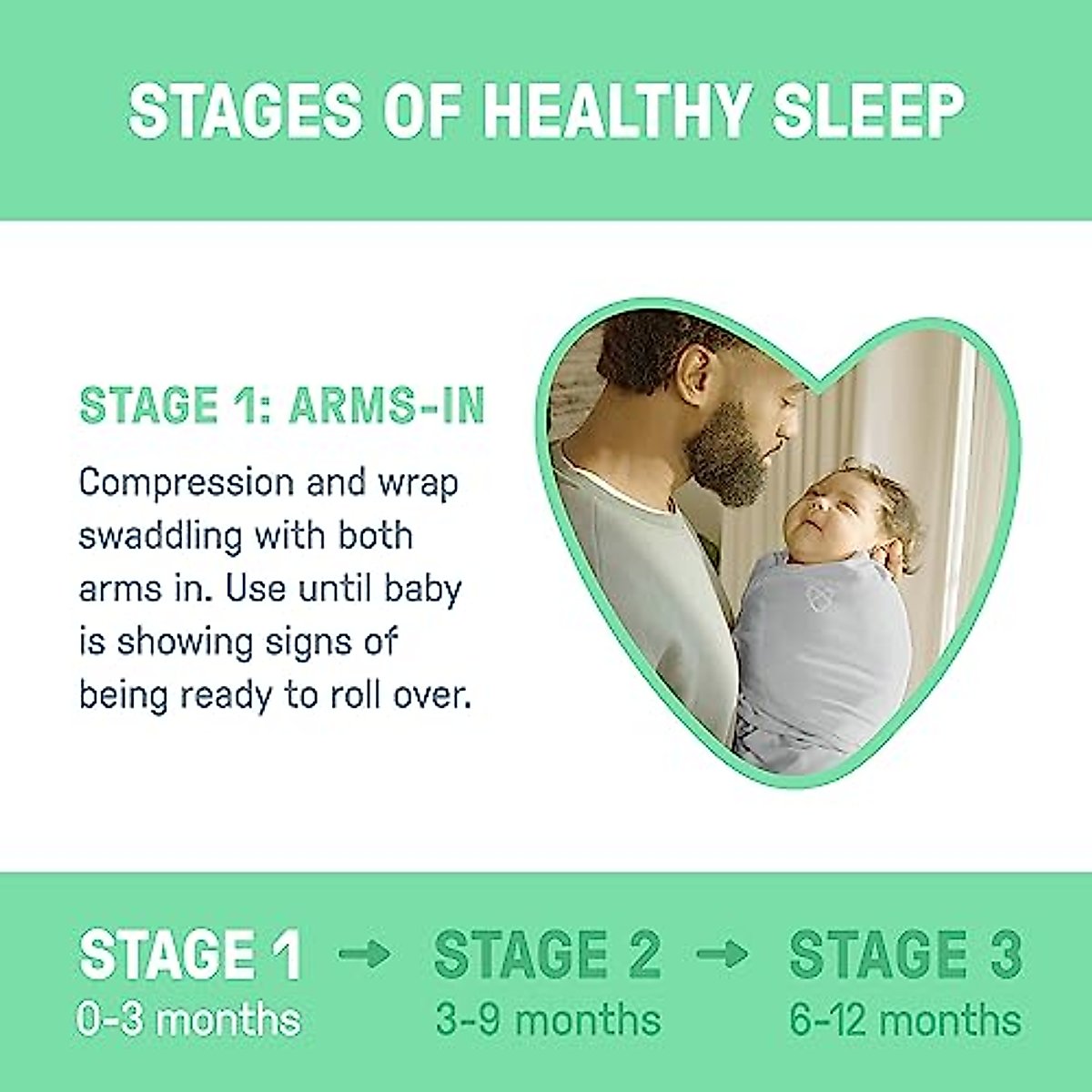 STAGES OF HEALTHY SLEEP

STAGE 1: ARMS-IN

Compression and wrap swaddling with both arms in. Use until baby is showing signs of being ready to roll over.

STAGE 1 0-3 months → STAGE 2 3-9 months → STAGE 3 6-12 months